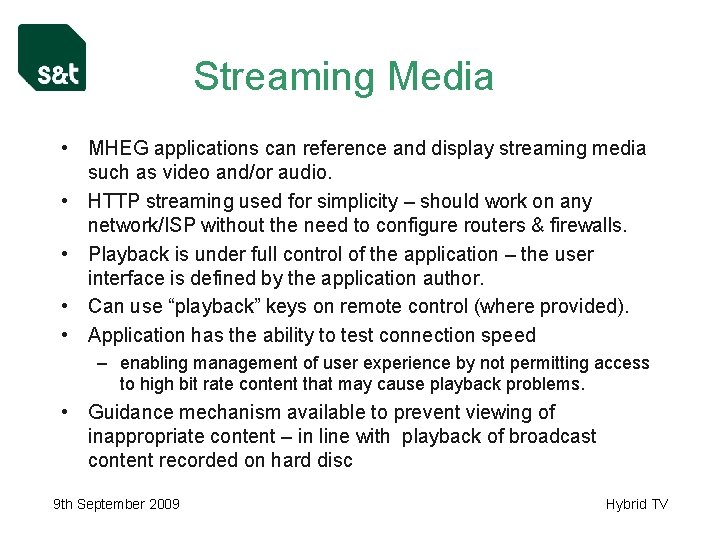 s&t

Streaming Media

• MHEG applications can reference and display streaming media such as video and/or audio.
• HTTP streaming used for simplicity – should work on any network/ISP without the need to configure routers & firewalls.
• Playback is under full control of the application – the user interface is defined by the application author.
• Can use “playback” keys on remote control (where provided).
• Application has the ability to test connection speed
– enabling management of user experience by not permitting access to high bit rate content that may cause playback problems.
• Guidance mechanism available to prevent viewing of inappropriate content – in line with playback of broadcast content recorded on hard disc

9th September 2009

Hybrid TV